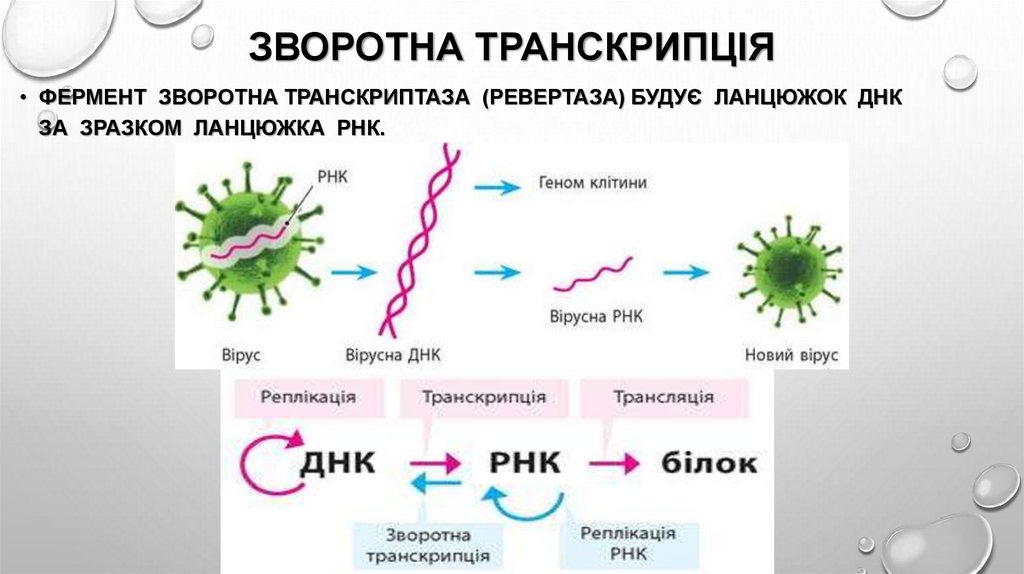 ЗВОРОТНА ТРАНСКРИПЦІЯ

• ФЕРМЕНТ ЗВОРОТНА ТРАНСКРИПТАЗА (РЕВЕРТАЗА) БУДУЄ ЛАНЦЮЖОК ДНК ЗА ЗРАЗКОМ ЛАНЦЮЖКА РНК.

РНК

Геном клітини

Вірусна РНК

Вірус

Вірусна ДНК

Новий вірус

Реплікація

Транскрипція

Трансляція

ДНК

РНК

білок

Зворотна транскрипція

Реплікація РНК